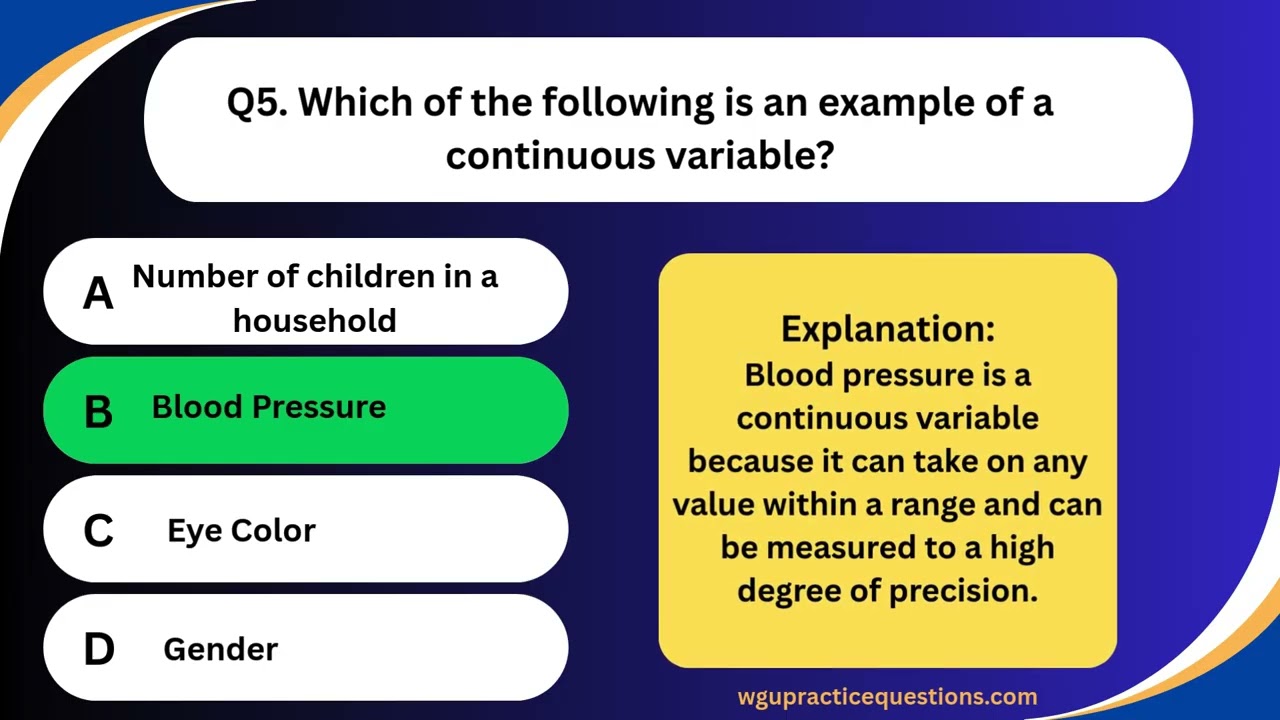 Q5. Which of the following is an example of a continuous variable?

A Number of children in a household

B Blood Pressure

C Eye Color

D Gender

Explanation:
Blood pressure is a continuous variable because it can take on any value within a range and can be measured to a high degree of precision.

wgupracticequestions.com